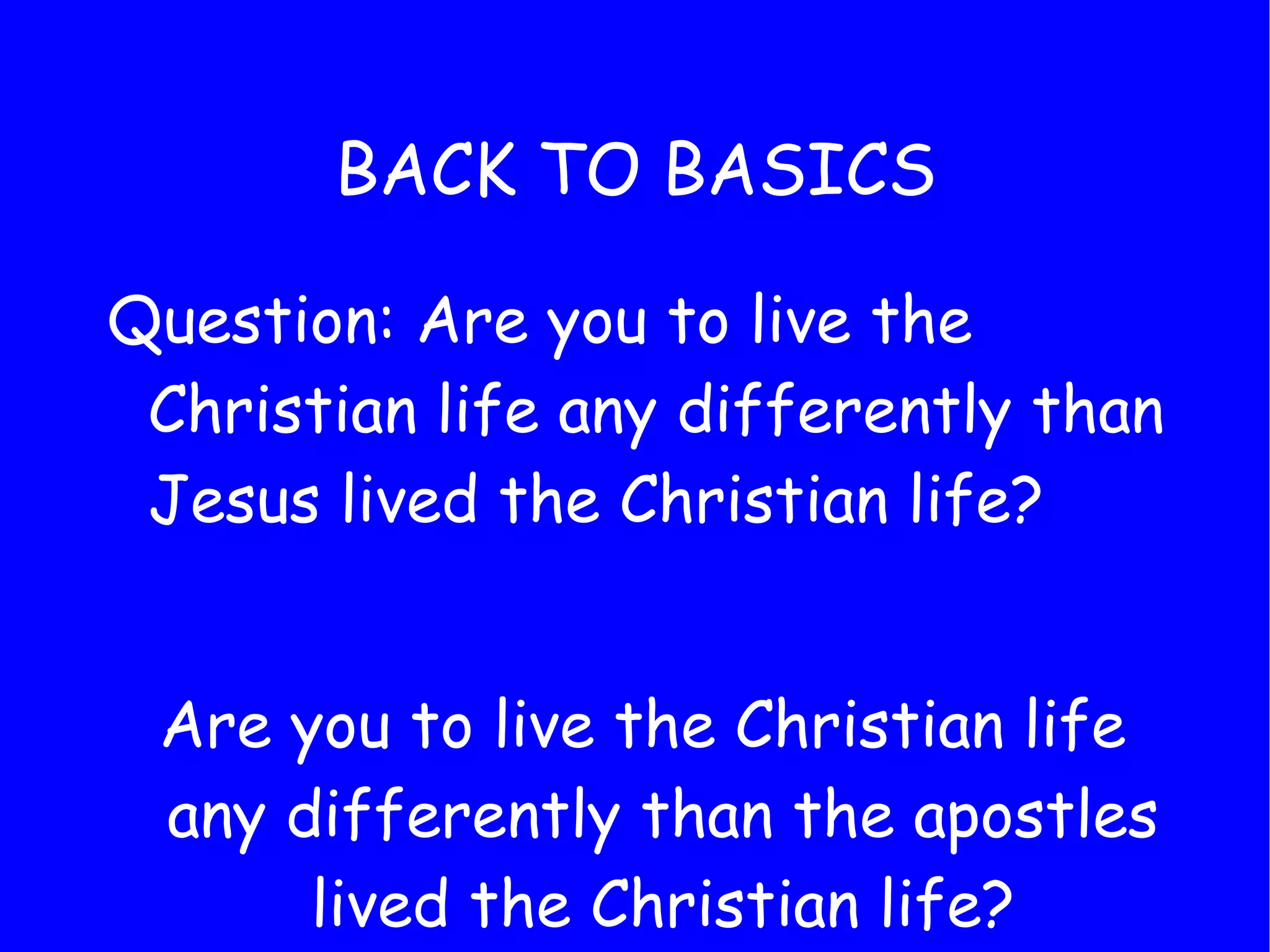 BACK TO BASICS

Question: Are you to live the Christian life any differently than Jesus lived the Christian life?

Are you to live the Christian life any differently than the apostles lived the Christian life?